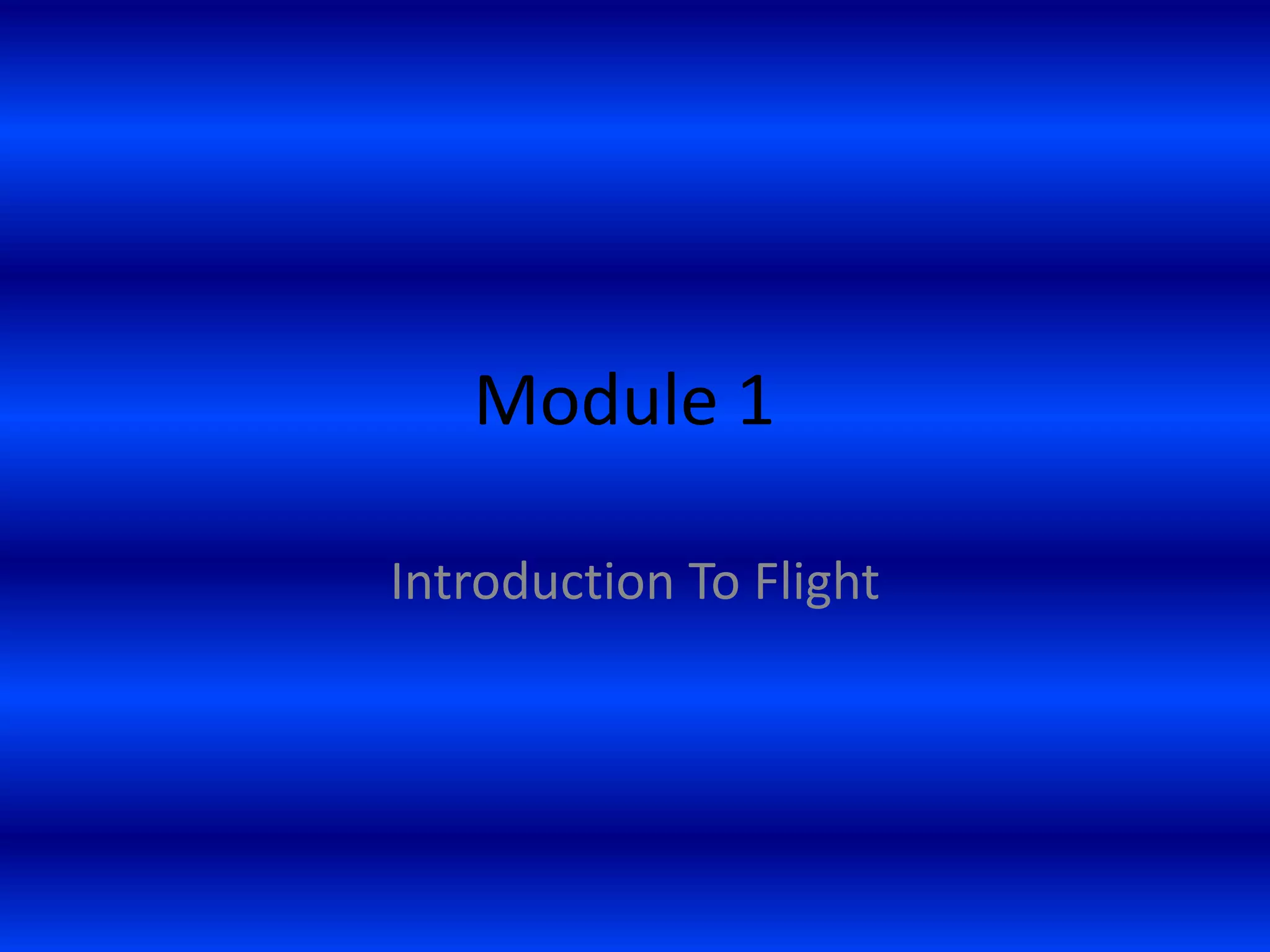 Module 1

Introduction To Flight